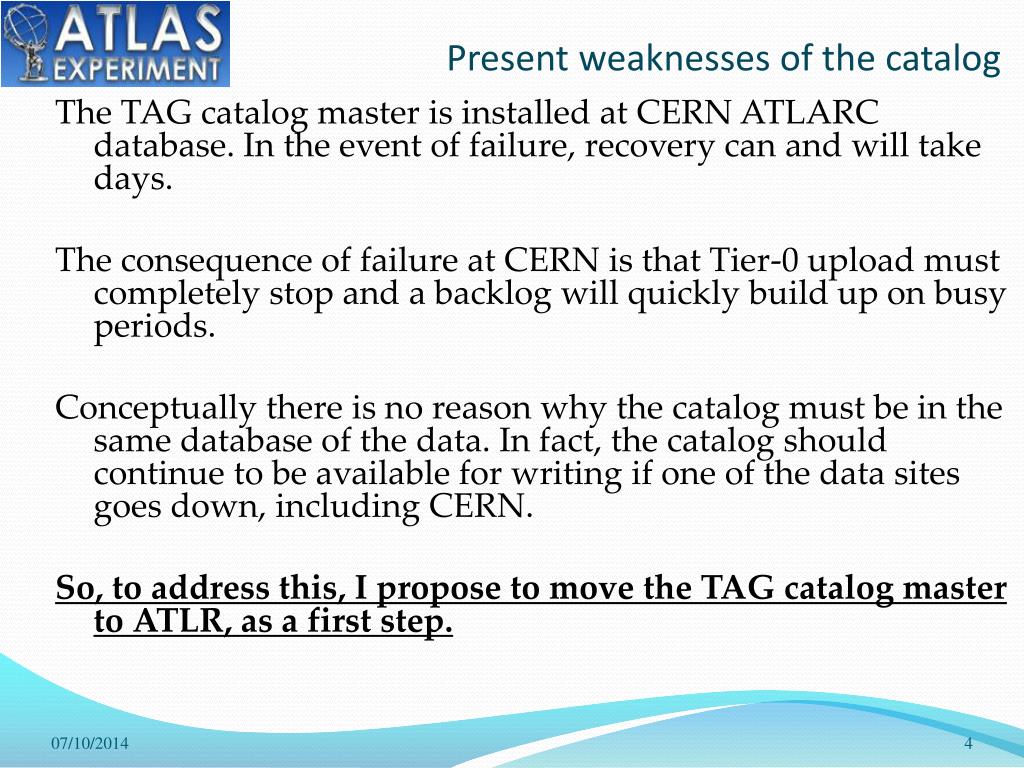 ATLAS EXPERIMENT

Present weaknesses of the catalog

The TAG catalog master is installed at CERN ATLARC database. In the event of failure, recovery can and will take days.

The consequence of failure at CERN is that Tier-0 upload must completely stop and a backlog will quickly build up on busy periods.

Conceptually there is no reason why the catalog must be in the same database of the data. In fact, the catalog should continue to be available for writing if one of the data sites goes down, including CERN.

So, to address this, I propose to move the TAG catalog master to ATLR, as a first step.

07/10/2014

4